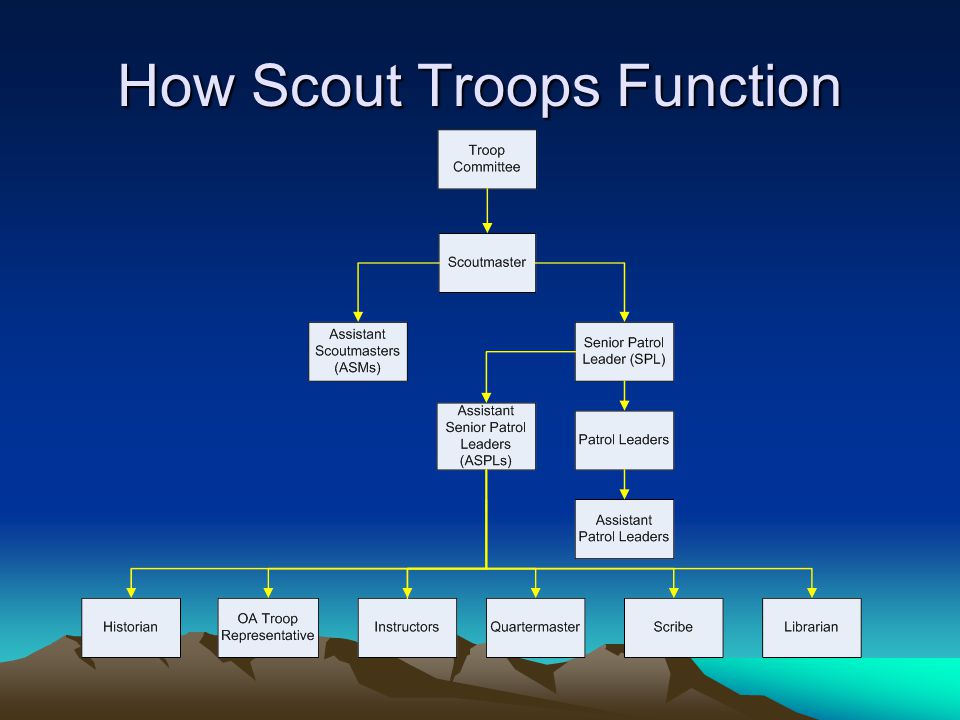 How Scout Troops Function

Troop Committee

Scoutmaster

Assistant Scoutmasters (ASMs)

Senior Patrol Leader (SPL)

Assistant Senior Patrol Leaders (ASPLs)

Patrol Leaders

Assistant Patrol Leaders

Historian

OA Troop Representative

Instructors

Quartermaster

Scribe

Librarian